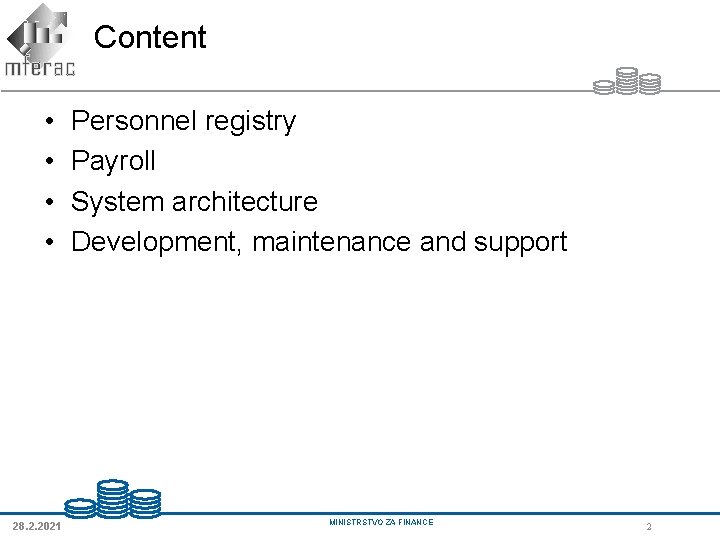 mferac

Content

• Personnel registry
• Payroll
• System architecture
• Development, maintenance and support

28.2.2021

MINISTRSTVO ZA FINANCE

2